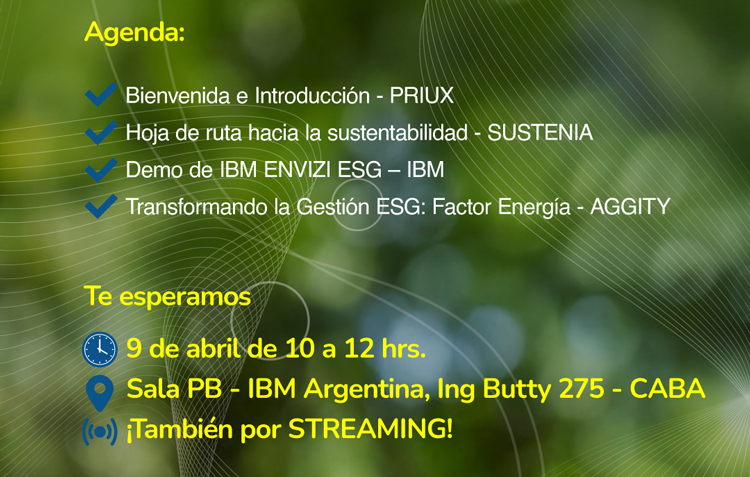 Agenda:

Bienvenida e Introducción - PRIUX
Hoja de ruta hacia la sustentabilidad - SUSTENIA
Demo de IBM ENVIZI ESG – IBM
Transformando la Gestión ESG: Factor Energía - AGGITY

Te esperamos

9 de abril de 10 a 12 hrs.
Sala PB - IBM Argentina, Ing Butty 275 - CABA
¡También por STREAMING!